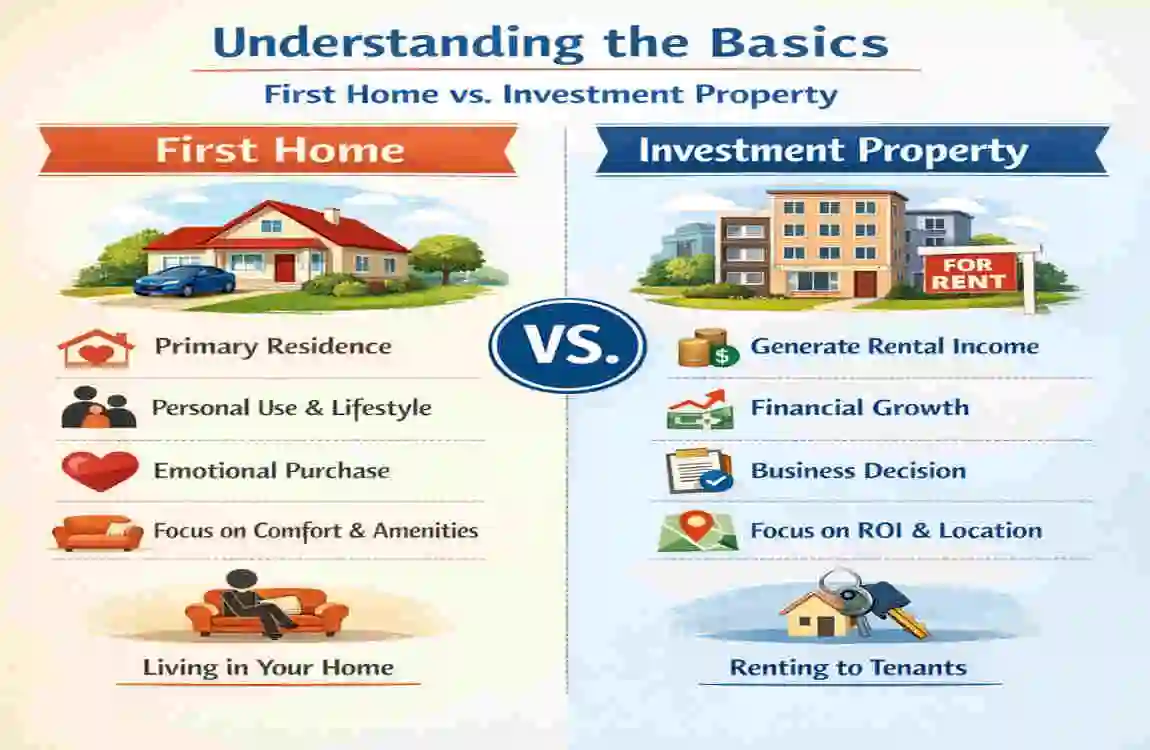 Understanding the Basics

First Home vs. Investment Property

First Home

Primary Residence

Personal Use & Lifestyle

Emotional Purchase

Focus on Comfort & Amenities

Living in Your Home

VS.

Investment Property

FOR RENT

Generate Rental Income

Financial Growth

Business Decision

Focus on ROI & Location

Renting to Tenants